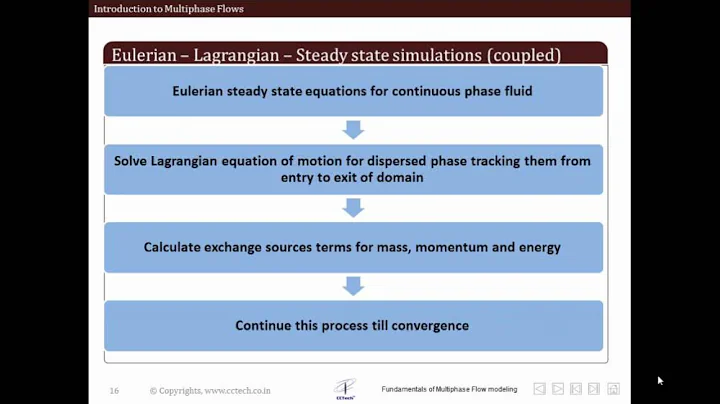 Introduction to Multiphase Flows

Eulerian – Lagrangian – Steady state simulations (coupled)

Eulerian steady state equations for continuous phase fluid

Solve Lagrangian equation of motion for dispersed phase tracking them from entry to exit of domain

Calculate exchange sources terms for mass, momentum and energy

Continue this process till convergence

16 © Copyrights, www.cctech.co.in

CCTech

Fundamentals of Multiphase Flow modeling